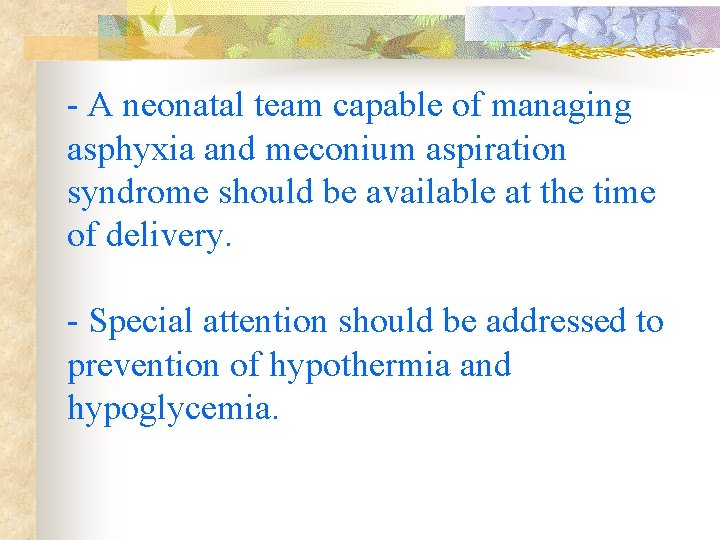 - A neonatal team capable of managing asphyxia and meconium aspiration syndrome should be available at the time of delivery.

- Special attention should be addressed to prevention of hypothermia and hypoglycemia.